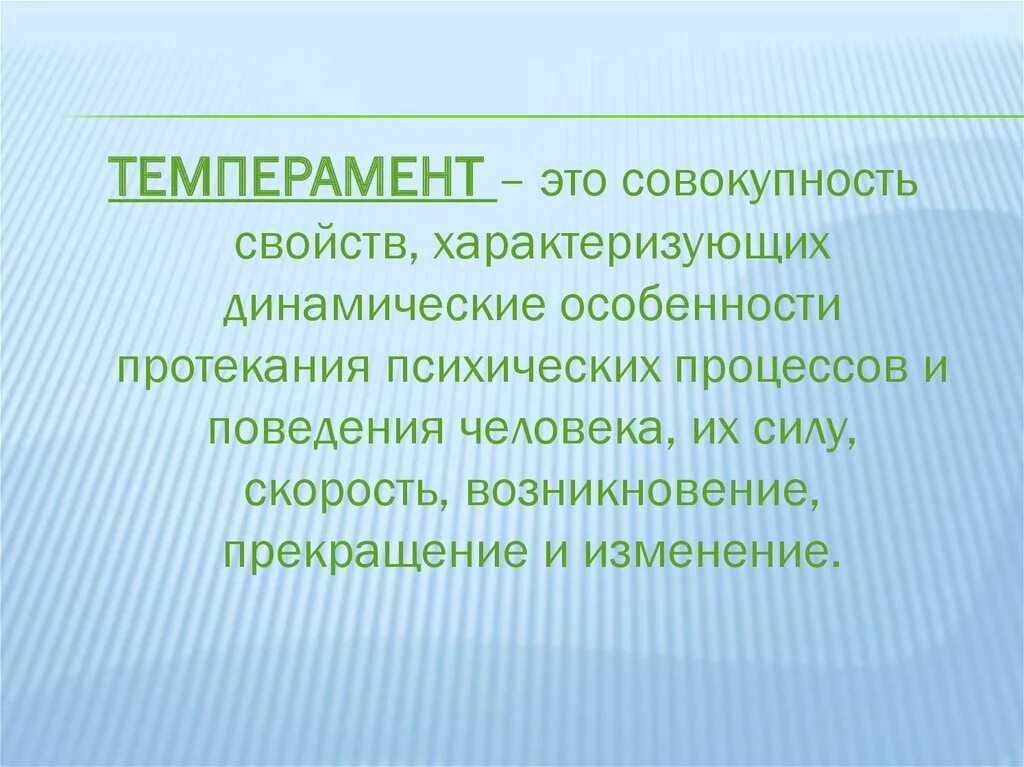 ТЕМПЕРАМЕНТ – это совокупность свойств, характеризующих динамические особенности протекания психических процессов и поведения человека, их силу, скорость, возникновение, прекращение и изменение.